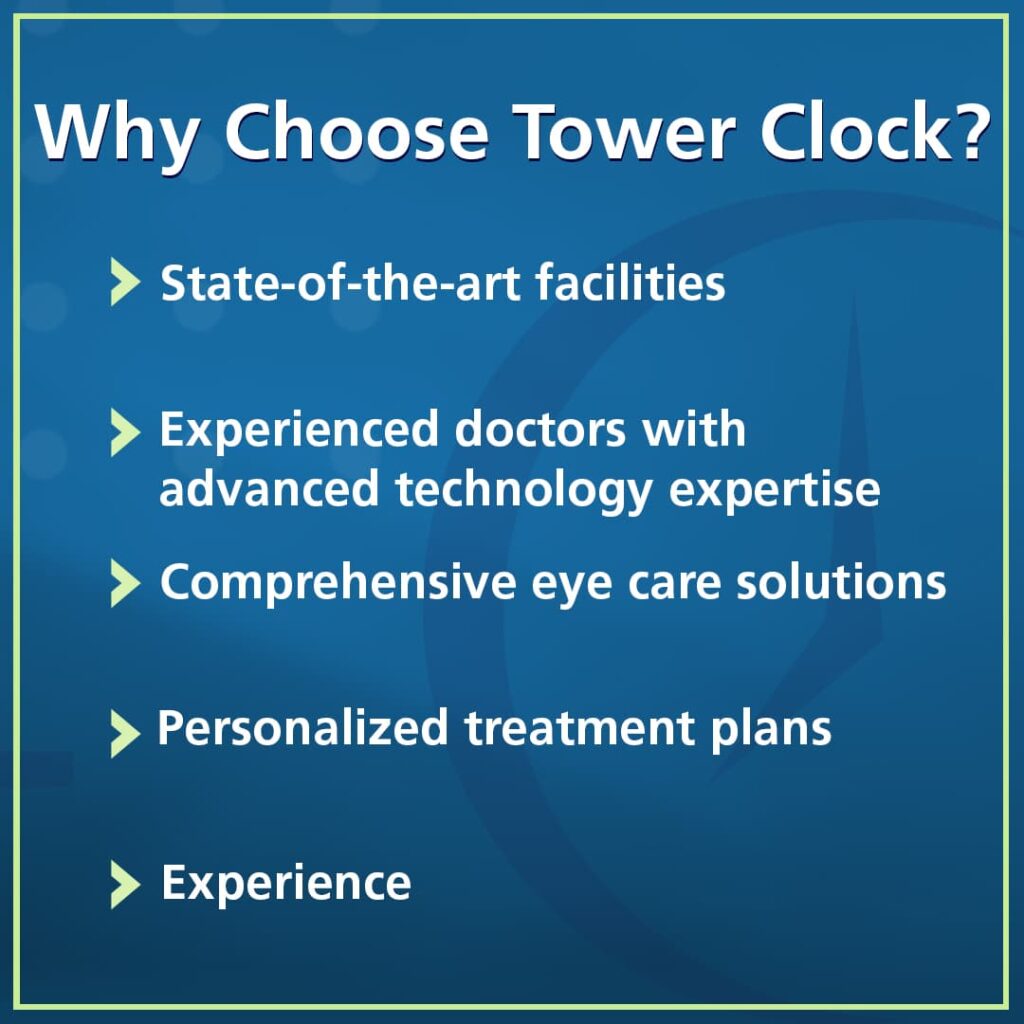 Why Choose Tower Clock?

State-of-the-art facilities

Experienced doctors with advanced technology expertise

Comprehensive eye care solutions

Personalized treatment plans

Experience